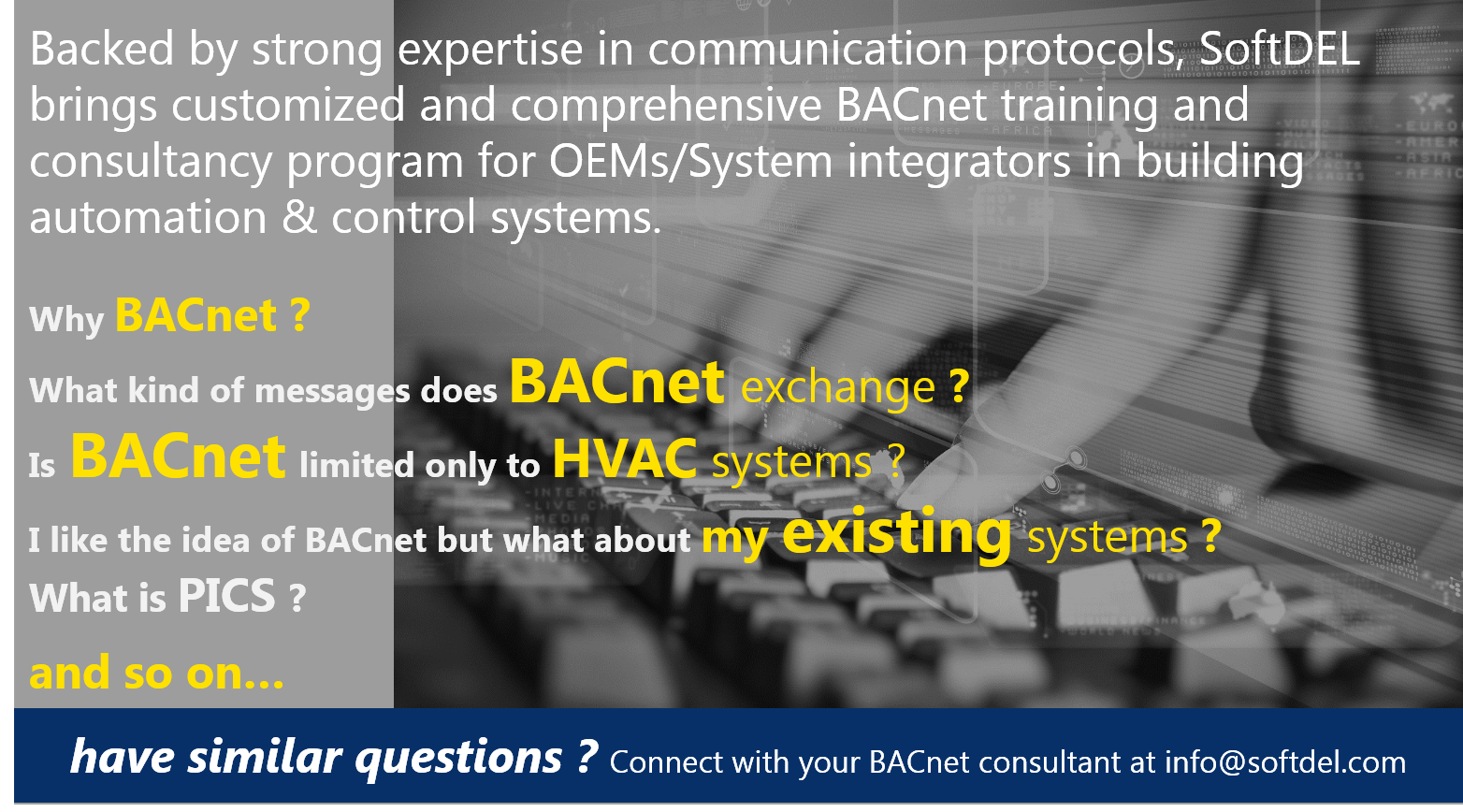 Backed by strong expertise in communication protocols, SoftDEL brings customized and comprehensive BACnet training and consultancy program for OEMs/System integrators in building automation & control systems.

Why BACnet ?

What kind of messages does BACnet exchange ?

Is BACnet limited only to HVAC systems ?

I like the idea of BACnet but what about my existing systems ?

What is PICS ?

and so on...

have similar questions ? Connect with your BACnet consultant at info@softdel.com